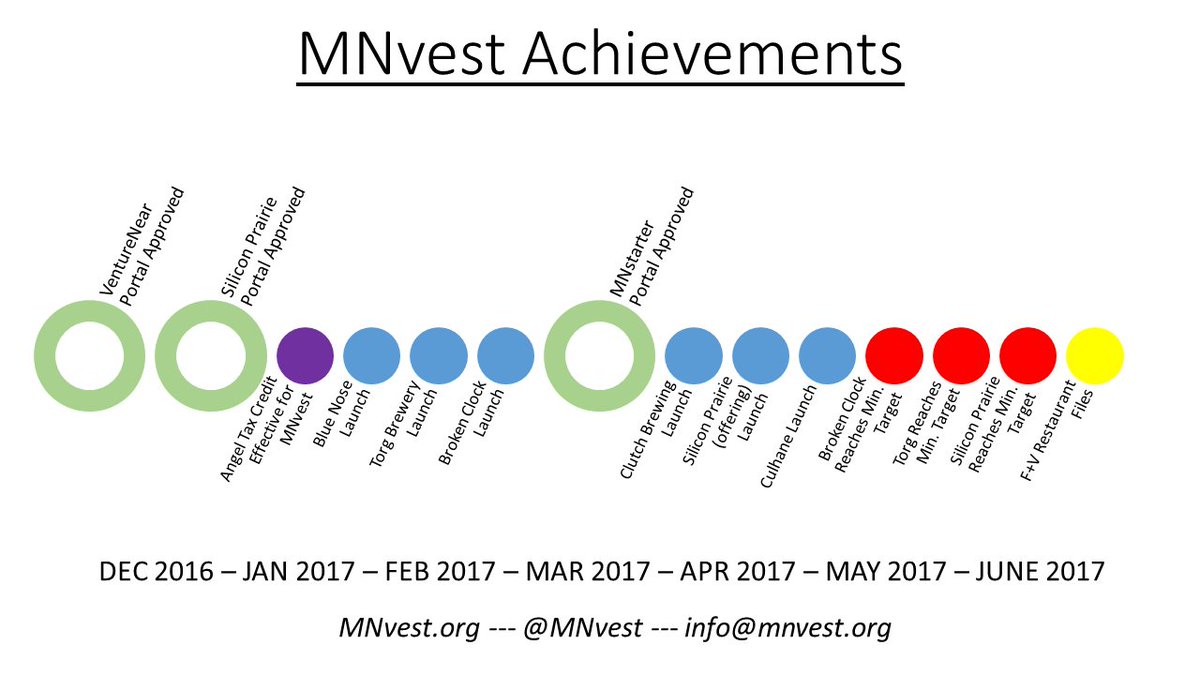 MNvest Achievements

VentureNear Portal Approved

Silicon Prairie Portal Approved

Angel Tax Credit Effective for MNvest

Blue Nose Launch

Torg Brewery Launch

Broken Clock Launch

MNstarter Portal Approved

Clutch Brewing Launch

Silicon Prairie (offering) Launch

Culhane Launch

Broken Clock Reaches Min. Target

Torg Reaches Min. Target

Silicon Prairie Reaches Min. Target

F+V Restaurant Files

DEC 2016 – JAN 2017 – FEB 2017 – MAR 2017 – APR 2017 – MAY 2017 – JUNE 2017

MNvest.org --- @MNvest --- info@mnvest.org